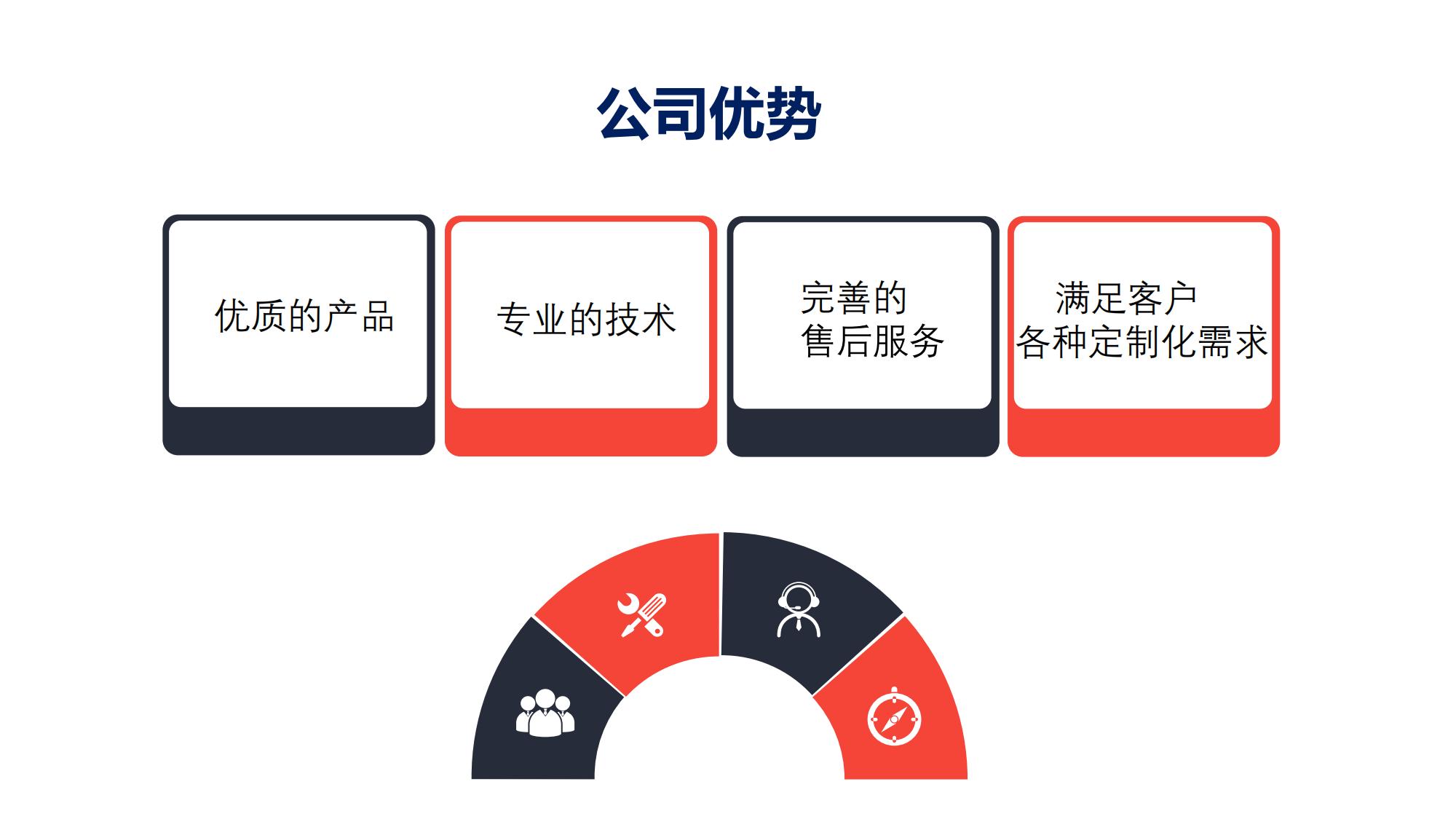 公司优势

优质的产品

专业的技术

完善的
售后服务

满足客户
各种定制化需求